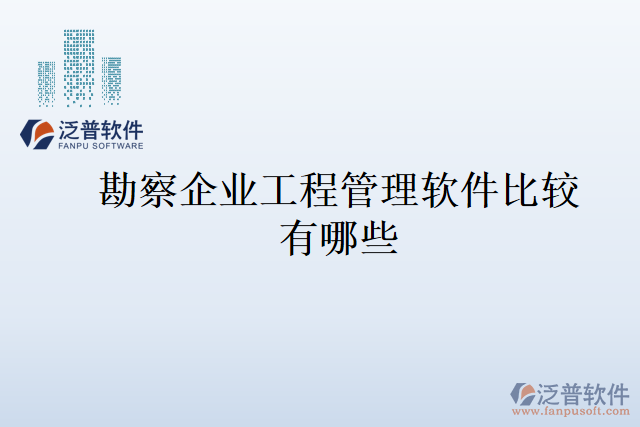 泛普软件
FANPU SOFTWARE

勘察企业工程管理软件比较有哪些

泛普软件
www.fanpusoft.com